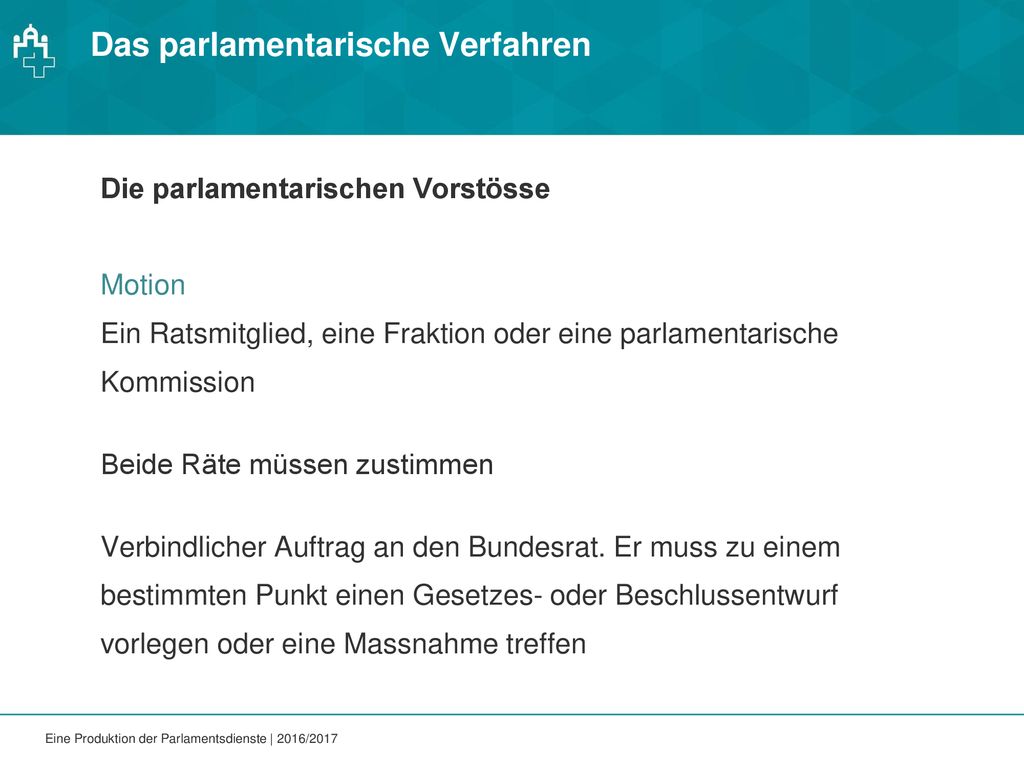 Das parlamentarische Verfahren

Die parlamentarischen Vorstösse

Motion
Ein Ratsmitglied, eine Fraktion oder eine parlamentarische Kommission

Beide Räte müssen zustimmen

Verbindlicher Auftrag an den Bundesrat. Er muss zu einem bestimmten Punkt einen Gesetzes- oder Beschlussentwurf vorlegen oder eine Massnahme treffen

Eine Produktion der Parlamentsdienste | 2016/2017